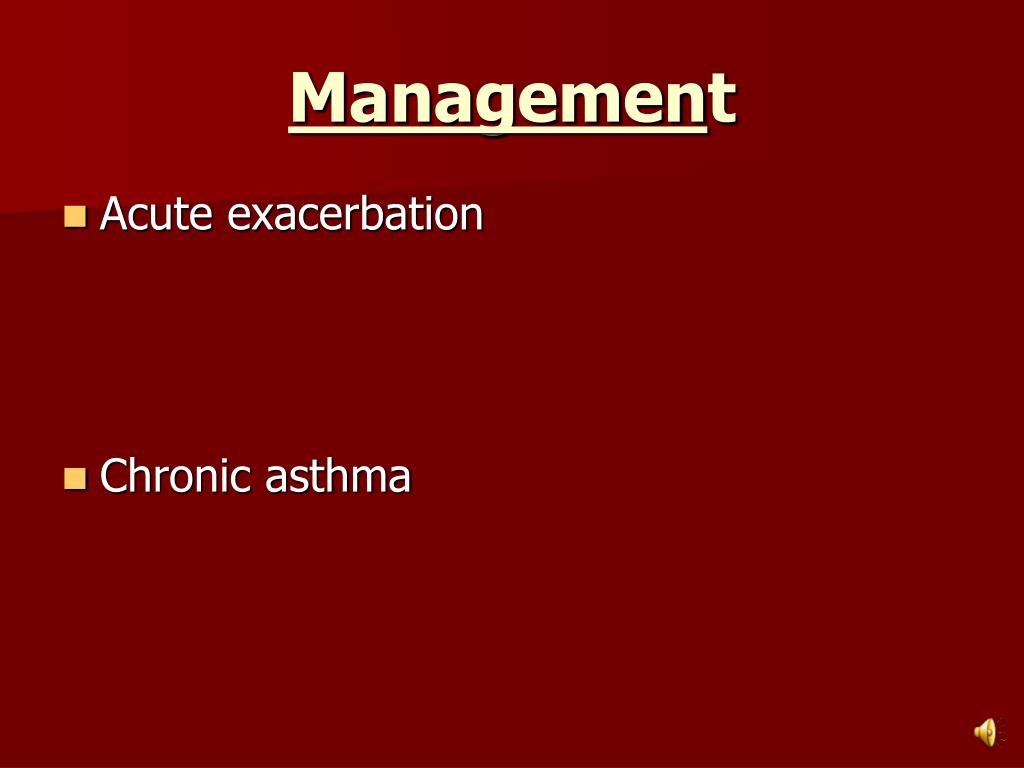 Management

Acute exacerbation

Chronic asthma